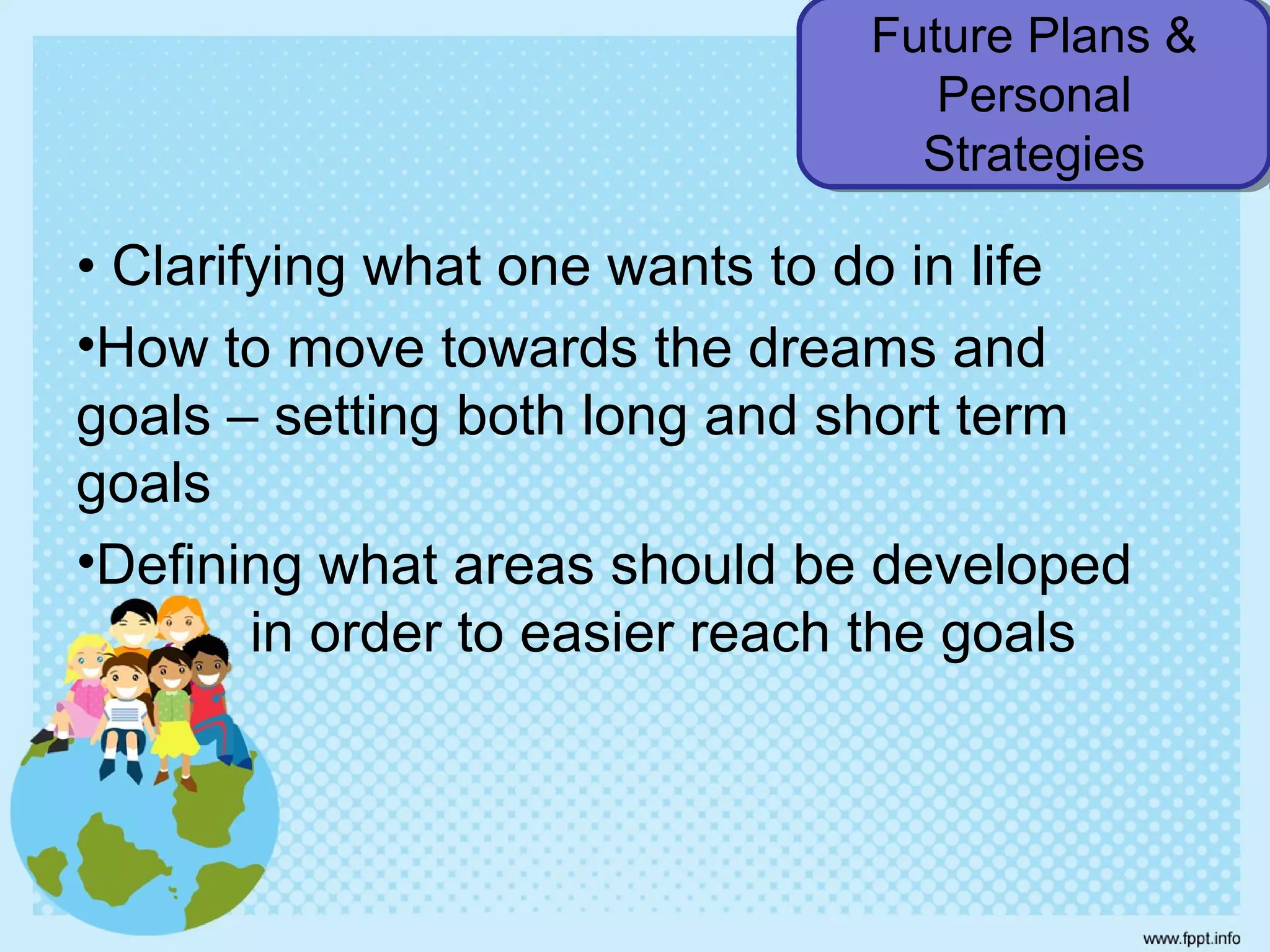 Future Plans & Personal Strategies

• Clarifying what one wants to do in life

•How to move towards the dreams and goals – setting both long and short term goals

•Defining what areas should be developed in order to easier reach the goals

www.fppt.info